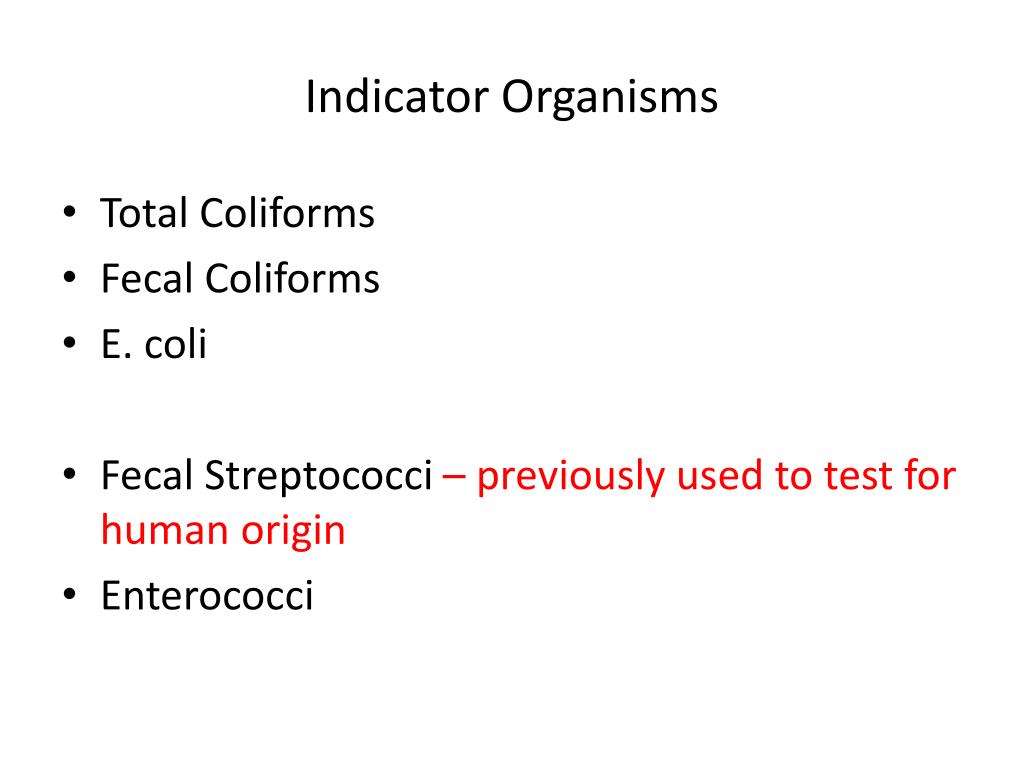 Indicator Organisms

• Total Coliforms
• Fecal Coliforms
• E. coli

• Fecal Streptococci – previously used to test for human origin
• Enterococci